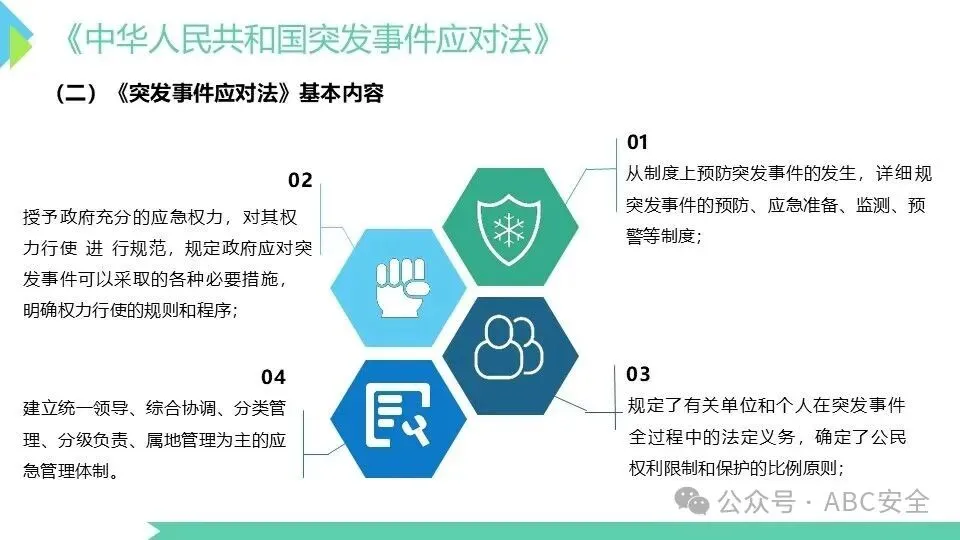 《中华人民共和国突发事件应对法》

（二）《突发事件应对法》基本内容

01
从制度上预防突发事件的发生，详细规突发事件的预防、应急准备、监测、预警等制度；

02
授予政府充分的应急权力，对其权力行使 进 行规范，规定政府应对突发事件可以采取的各种必要措施，明确权力行使的规则和程序；

03
规定了有关单位和个人在突发事件全过程中的法定义务，确定了公民权利限制和保护的比例原则；

04
建立统一领导、综合协调、分类管理、分级负责、属地管理为主的应急管理体制。

公众号 · ABC安全